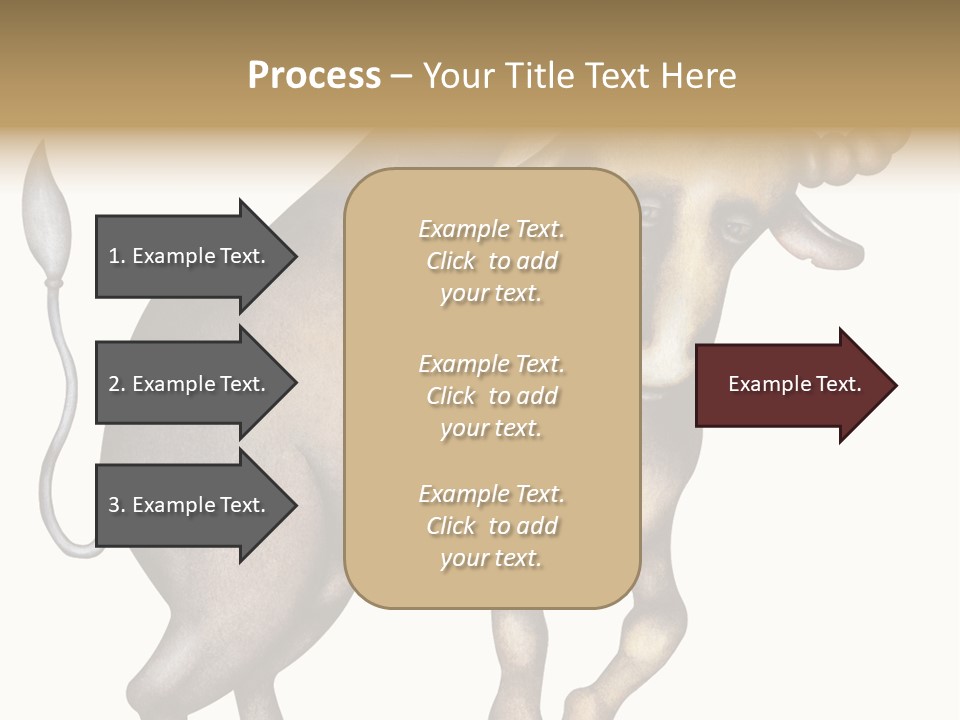 Process – Your Title Text Here

1. Example Text.

2. Example Text.

3. Example Text.

Example Text. Click to add your text.

Example Text. Click to add your text.

Example Text. Click to add your text.

Example Text.